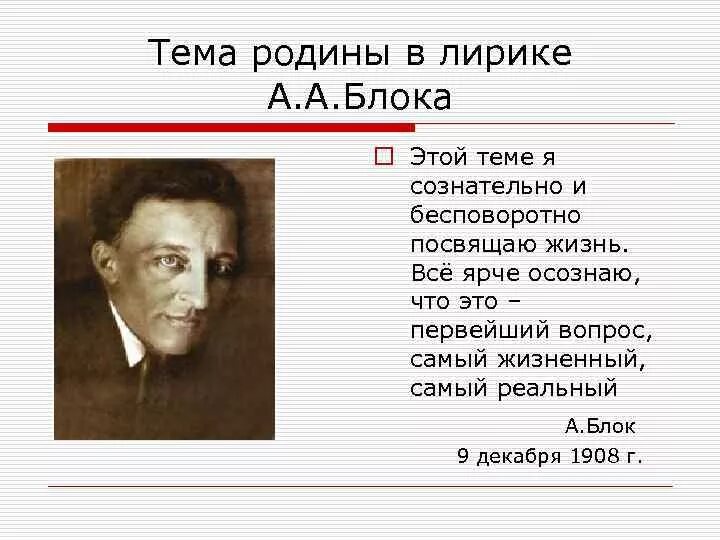 Тема родины в лирике А.А.Блока

Этой теме я сознательно и бесповоротно посвящаю жизнь. Всё ярче осознаю, что это – первейший вопрос, самый жизненный, самый реальный

А.Блок
9 декабря 1908 г.